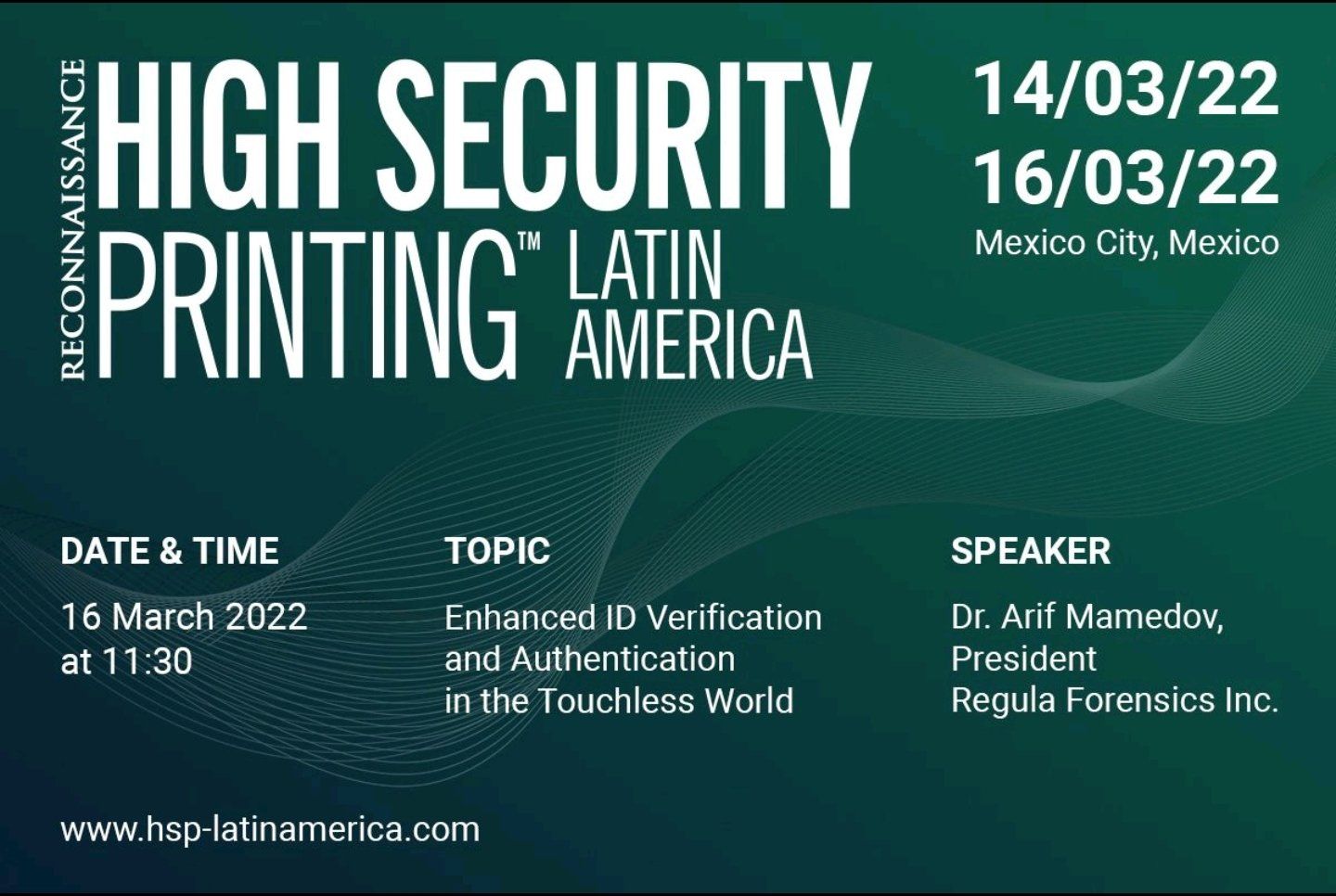 RECONNAISSANCE
HIGH SECURITY PRINTING™ LATIN AMERICA

14/03/22
16/03/22
Mexico City, Mexico

DATE & TIME
16 March 2022 at 11:30

TOPIC
Enhanced ID Verification and Authentication in the Touchless World

SPEAKER
Dr. Arif Mamedov, President Regula Forensics Inc.

www.hsp-latinamerica.com